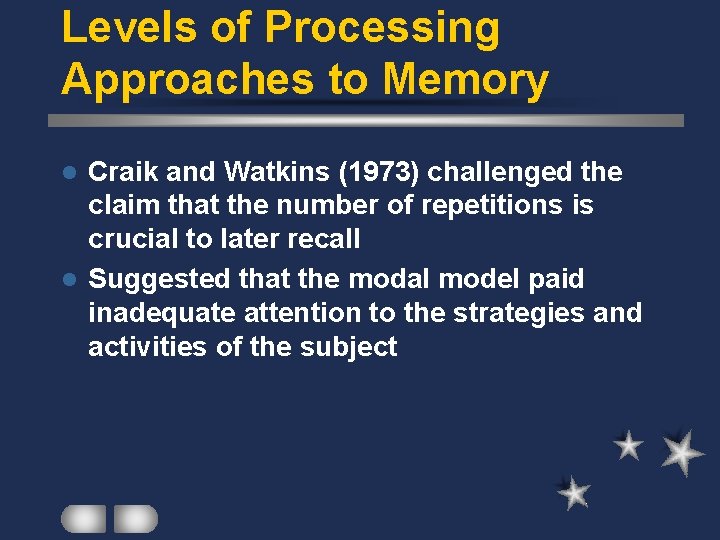 Levels of Processing Approaches to Memory

- Craik and Watkins (1973) challenged the claim that the number of repetitions is crucial to later recall
- Suggested that the modal model paid inadequate attention to the strategies and activities of the subject